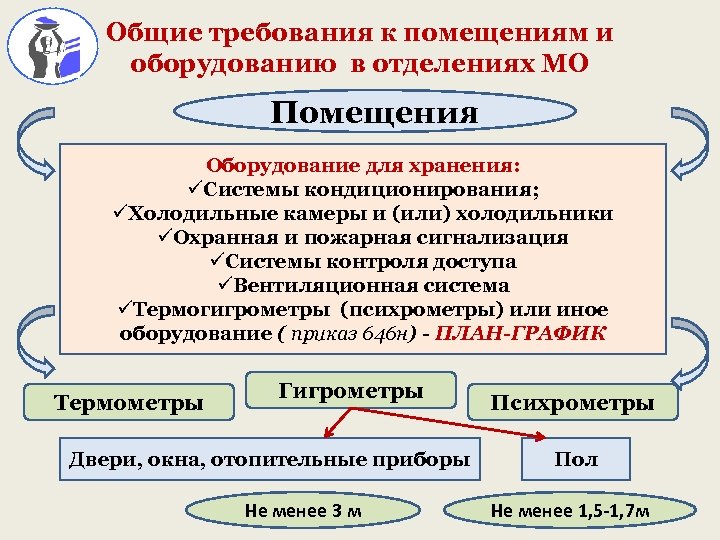 Общие требования к помещениям и оборудованию в отделениях МО

Помещения

Оборудование для хранения:
✓Системы кондиционирования;
✓Холодильные камеры и (или) холодильники
✓Охранная и пожарная сигнализация
✓Системы контроля доступа
✓Вентиляционная система
✓Термогигрометры (психрометры) или иное оборудование ( приказ 646н) - ПЛАН-ГРАФИК

Термометры

Гигрометры

Психрометры

Двери, окна, отопительные приборы

Пол

Не менее 3 м

Не менее 1,5-1,7м